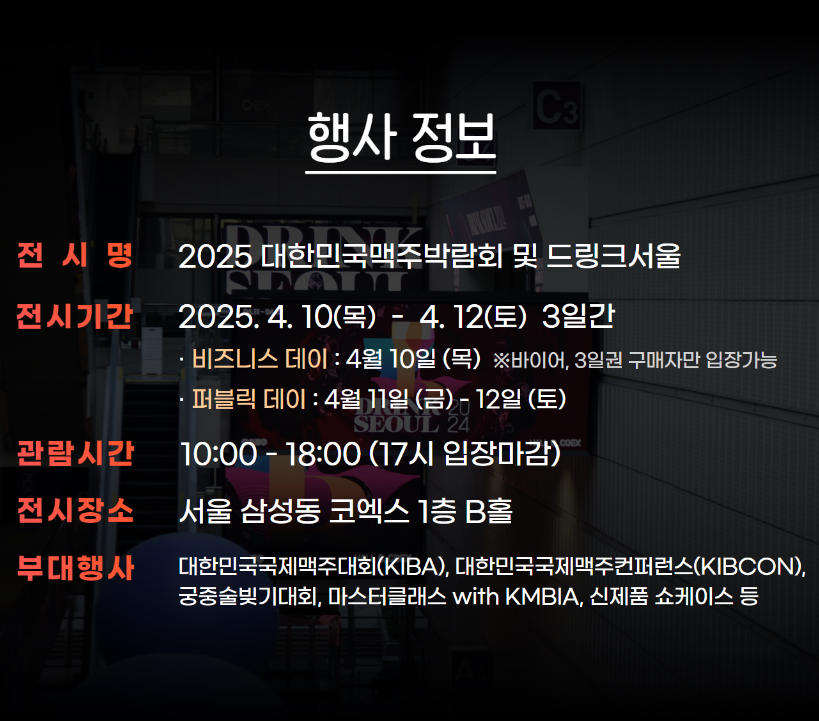 행사 정보

전 시 명 2025 대한민국맥주박람회 및 드링크서울

전시기간 2025. 4. 10(목) - 4. 12(토) 3일간
· 비즈니스 데이 : 4월 10일 (목) ※바이어, 3일권 구매자만 입장가능
· 퍼블릭 데이 : 4월 11일 (금) - 12일 (토)

관람시간 10:00 - 18:00 (17시 입장마감)

전시장소 서울 삼성동 코엑스 1층 B홀

부대행사 대한민국국제맥주대회(KIBA), 대한민국국제맥주컨퍼런스(KIBCON), 궁중술빚기대회, 마스터클래스 with KMBIA, 신제품 쇼케이스 등